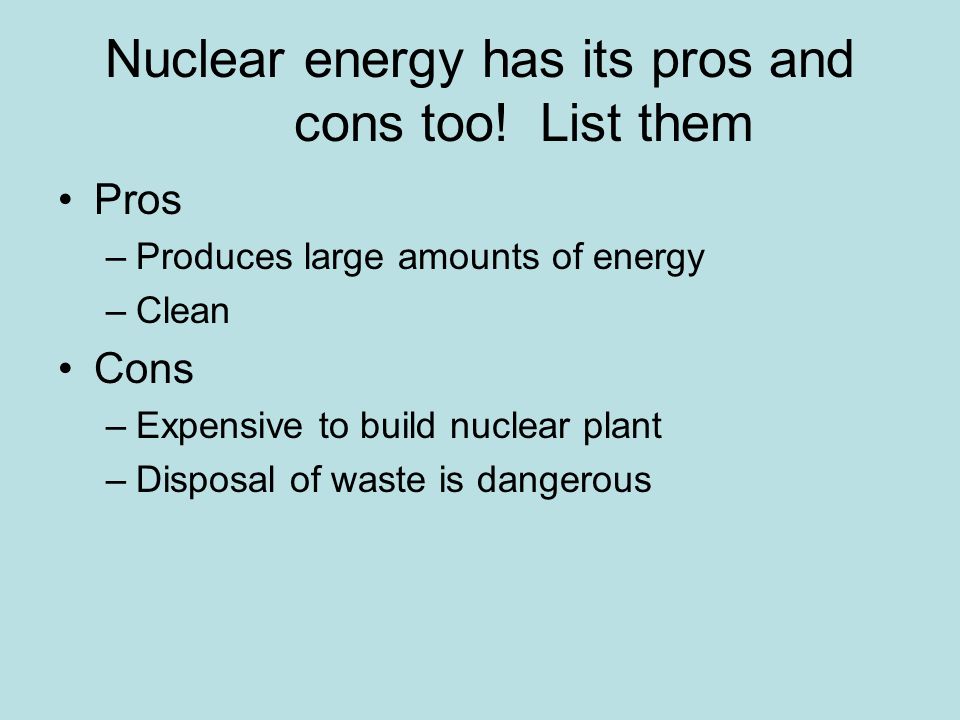 Nuclear energy has its pros and cons too! List them

• Pros
– Produces large amounts of energy
– Clean
• Cons
– Expensive to build nuclear plant
– Disposal of waste is dangerous